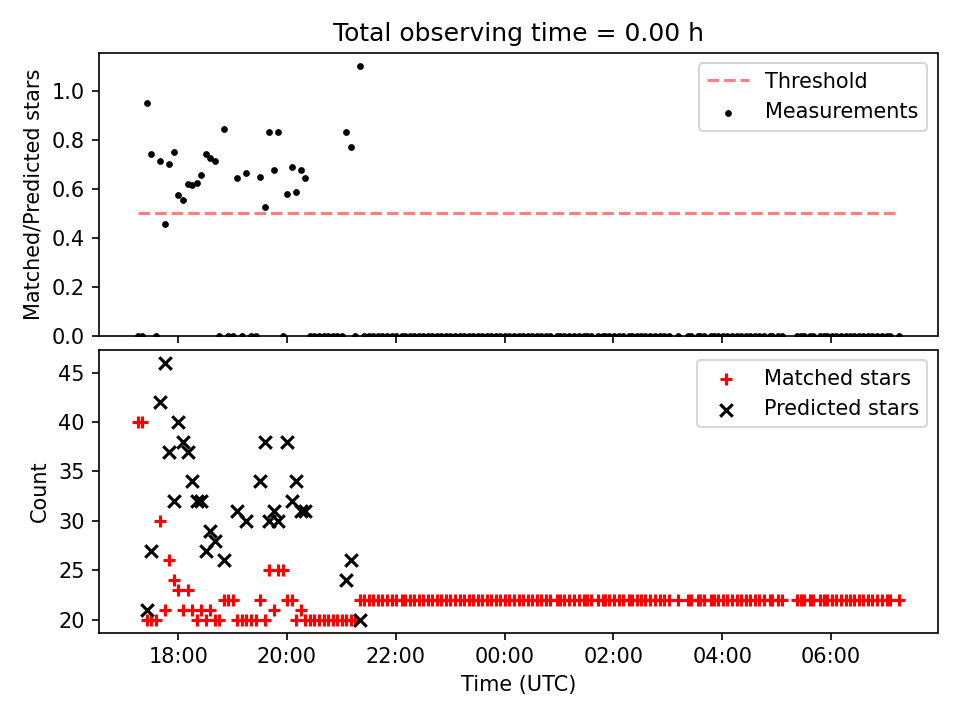 Total observing time = 0.00 h

Matched/Predicted stars

1.0
0.8
0.6
0.4
0.2
0.0

Threshold
Measurements

Count

45
40
35
30
25
20

Matched stars
Predicted stars

18:00
20:00
22:00
00:00
02:00
04:00
06:00

Time (UTC)